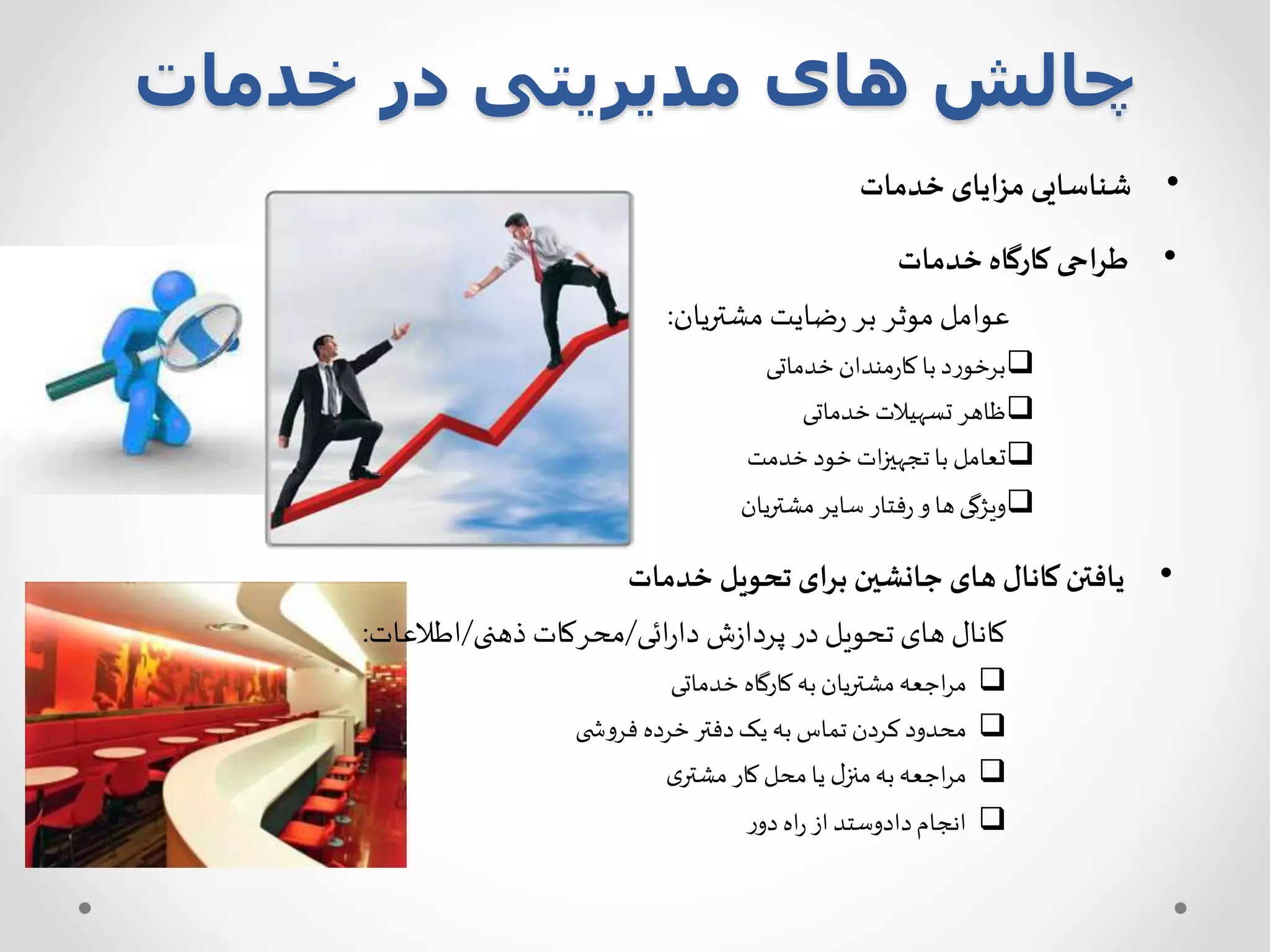 چالش های مدیریتی در خدمات

• شناسایی مزایای خدمات

• طراحی کارگاه خدمات

عوامل موثر بر رضایت مشتریان:

❑برخورد با کارمندان خدماتی

❑ظاهر تسهیلات خدماتی

❑تعامل با تجهیزات خود خدمت

❑ویژگی ها و رفتار سایر مشتریان

• یافتن کانال های جانشین برای تحویل خدمات

کانال های تحویل در پردازش دارائی/محرکات ذهنی/اطلاعات:

❑ مراجعه مشتریان به کارگاه خدماتی

❑ محدود کردن تماس به یک دفتر خرده فروشی

❑ مراجعه به منزل یا محل کار مشتری

❑ انجام دادوستد از راه دور